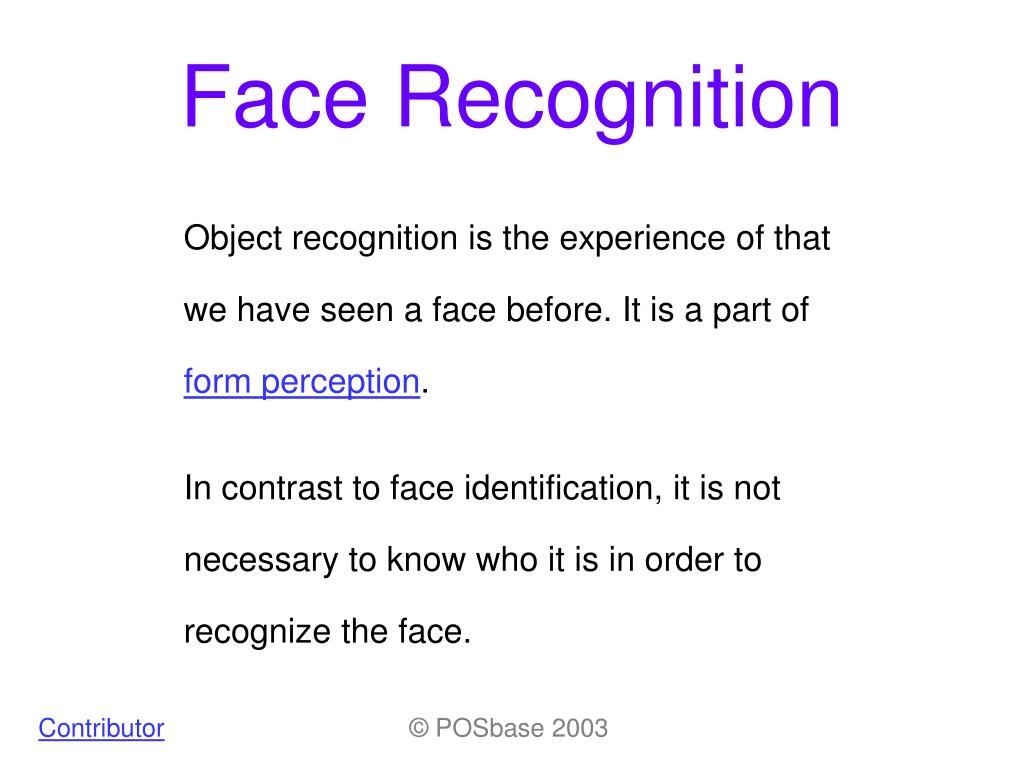 Face Recognition

Object recognition is the experience of that we have seen a face before. It is a part of form perception.

In contrast to face identification, it is not necessary to know who it is in order to recognize the face.

Contributor

© POSbase 2003